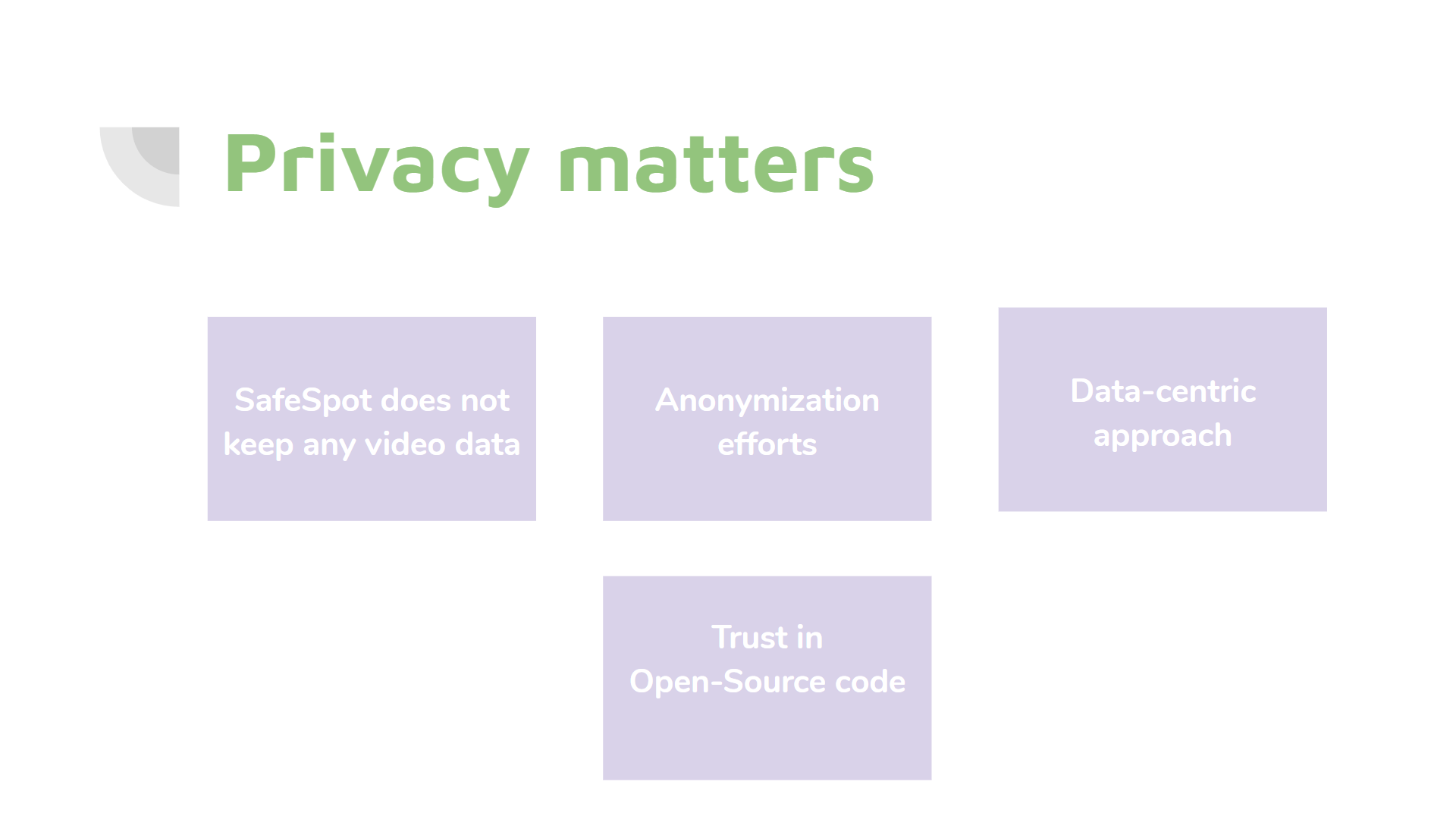 Privacy matters

SafeSpot does not keep any video data

Anonymization efforts

Data-centric approach

Trust in Open-Source code